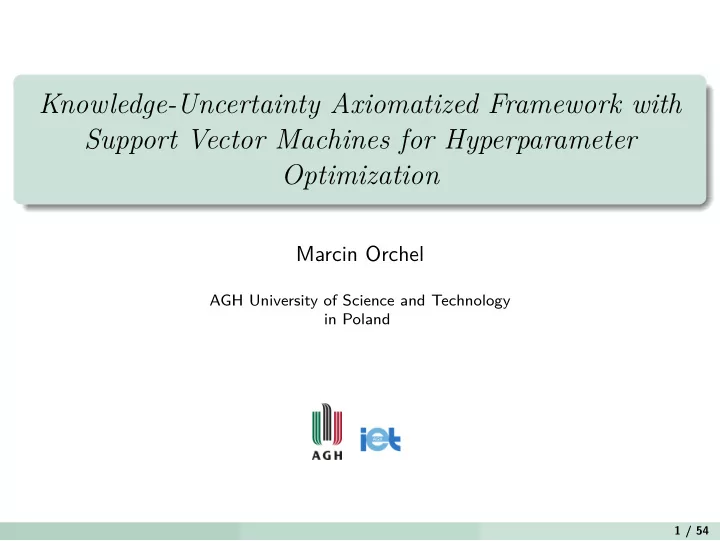 Knowledge-Uncertainty Axiomatized Framework with Support Vector Machines for Hyperparameter Optimization

Marcin Orchel

AGH University of Science and Technology in Poland

AGH

iet

1 / 54